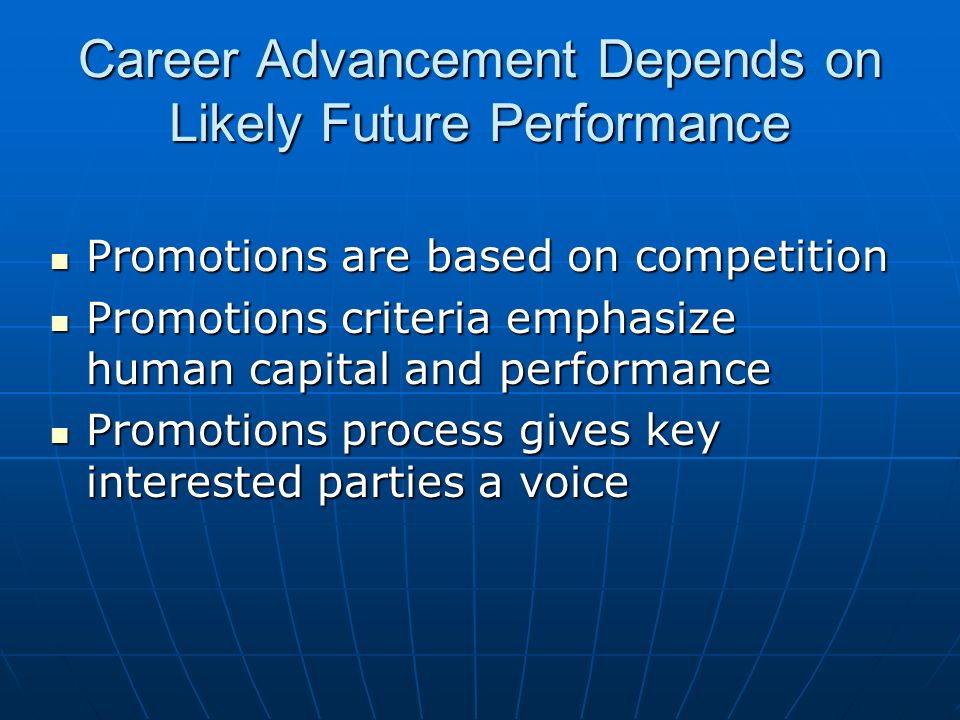 Career Advancement Depends on Likely Future Performance

- Promotions are based on competition
- Promotions criteria emphasize human capital and performance
- Promotions process gives key interested parties a voice